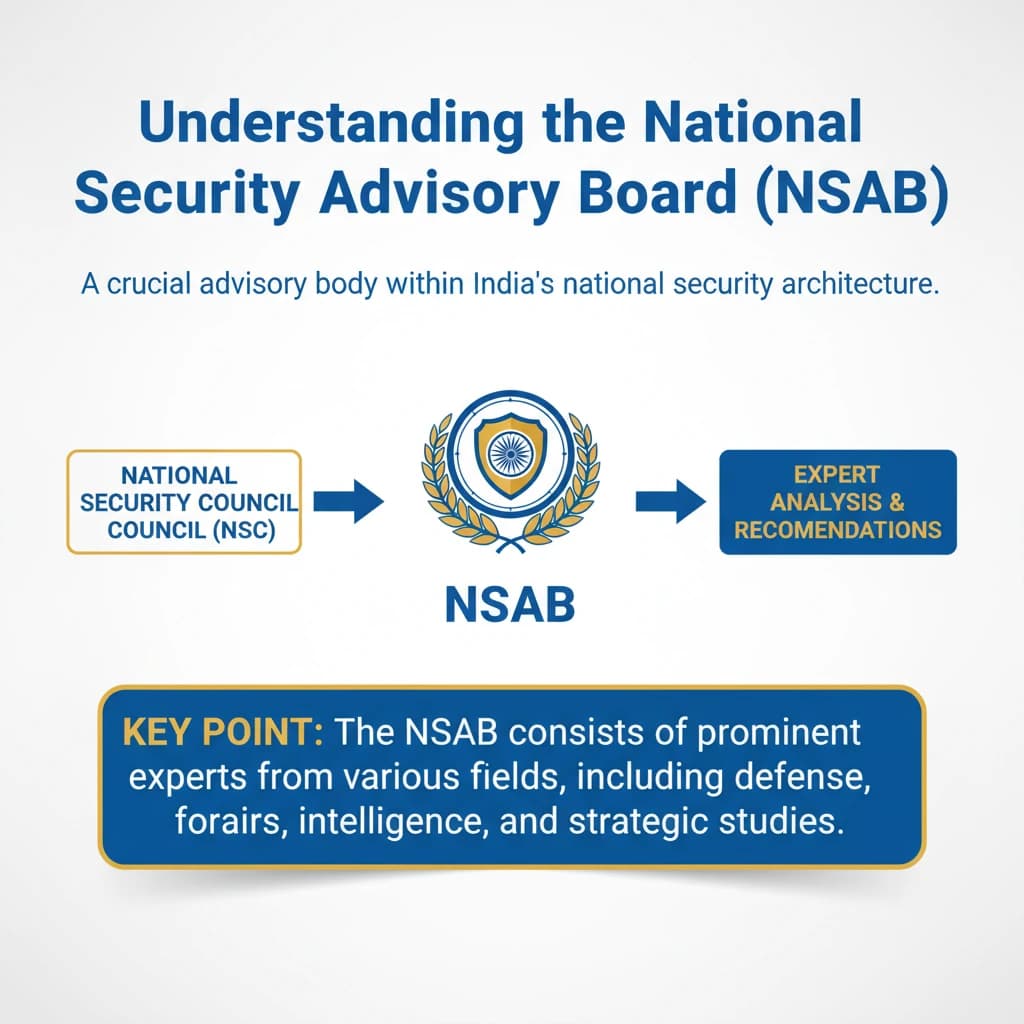 Understanding the National Security Advisory Board (NSAB)

A crucial advisory body within India's national security architecture.

NATIONAL SECURITY COUNCIL COUNCIL (NSC)

NSAB

EXPERT ANALYSIS & RECOMENDATIONS

KEY POINT: The NSAB consists of prominent experts from various fields, including defense, forairs, intelligence, and strategic studies.